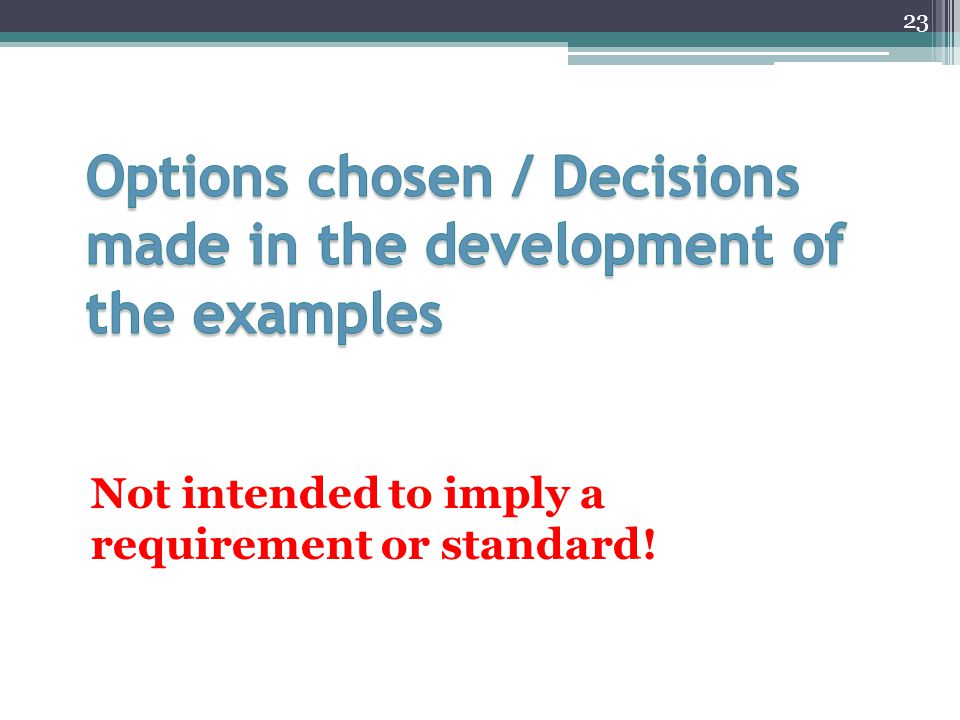 23

Options chosen / Decisions made in the development of the examples

Not intended to imply a requirement or standard!